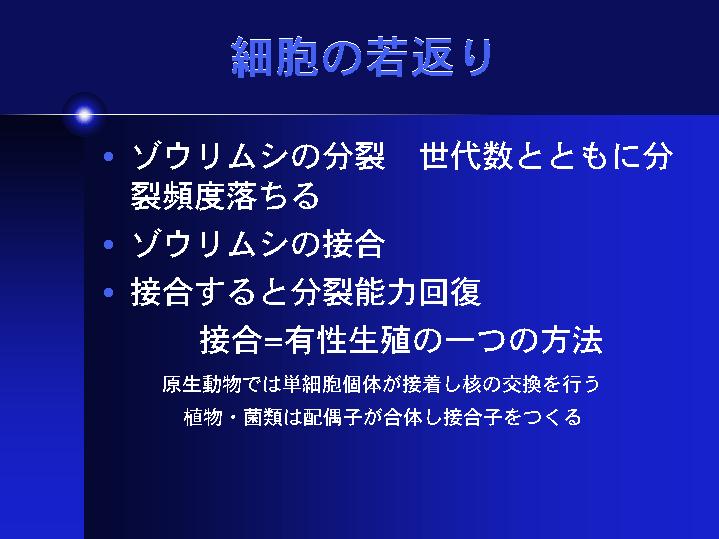 細胞の若返り

• ゾウリムシの分裂　世代数とともに分裂頻度落ちる

• ゾウリムシの接合

• 接合すると分裂能力回復

接合=有性生殖の一つの方法

原生動物では単細胞個体が接着し核の交換を行う

植物・菌類は配偶子が合体し接合子をつくる